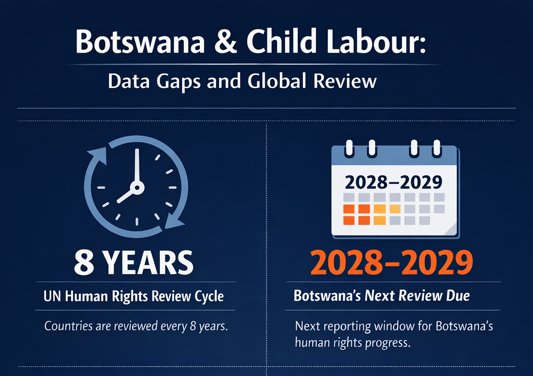 Botswana & Child Labour:

Data Gaps and Global Review

8 YEARS

UN Human Rights Review Cycle

Countries are reviewed every 8 years.

2028–2029

2028–2029

Botswana's Next Review Due

Next reporting window for Botswana's human rights progress.